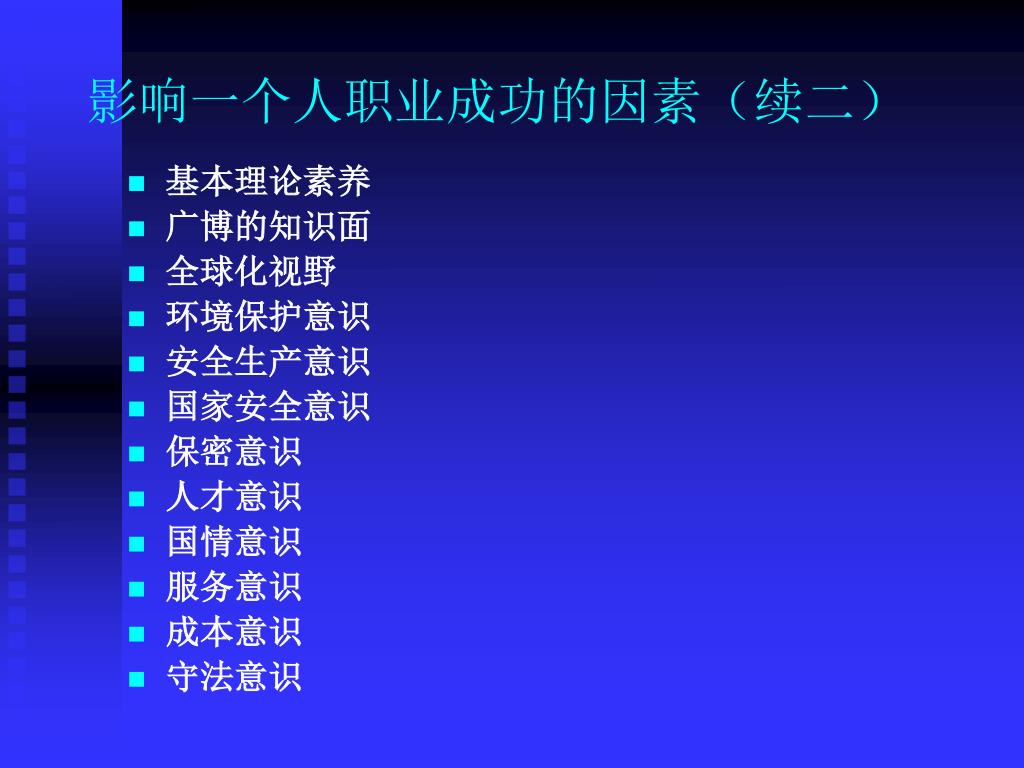 影响一个人职业成功的因素（续二）

- 基本理论素养
- 广博的知识面
- 全球化视野
- 环境保护意识
- 安全生产意识
- 国家安全意识
- 保密意识
- 人才意识
- 国情意识
- 服务意识
- 成本意识
- 守法意识